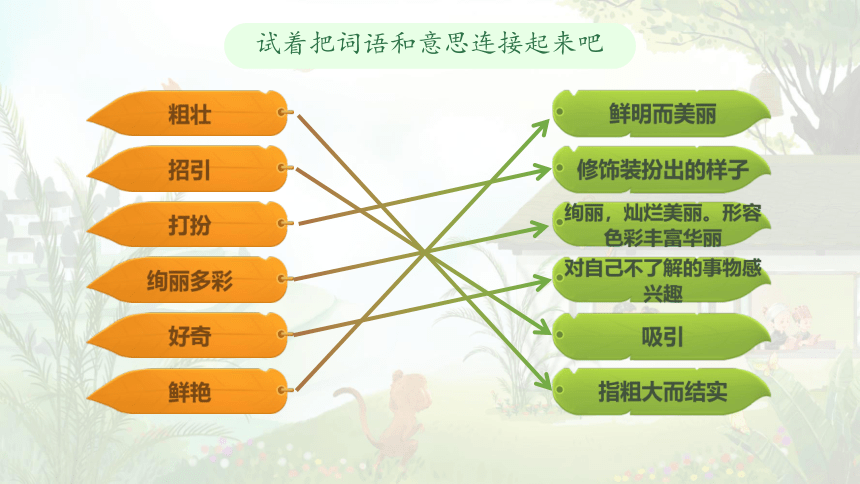 试着把词语和意思连接起来吧

粗壮

招引

打扮

绚丽多彩

好奇

鲜艳

鲜明而美丽

修饰装扮出的样子

绚丽，灿烂美丽。形容色彩丰富华丽

对自己不了解的事物感兴趣

吸引

指粗大而结实